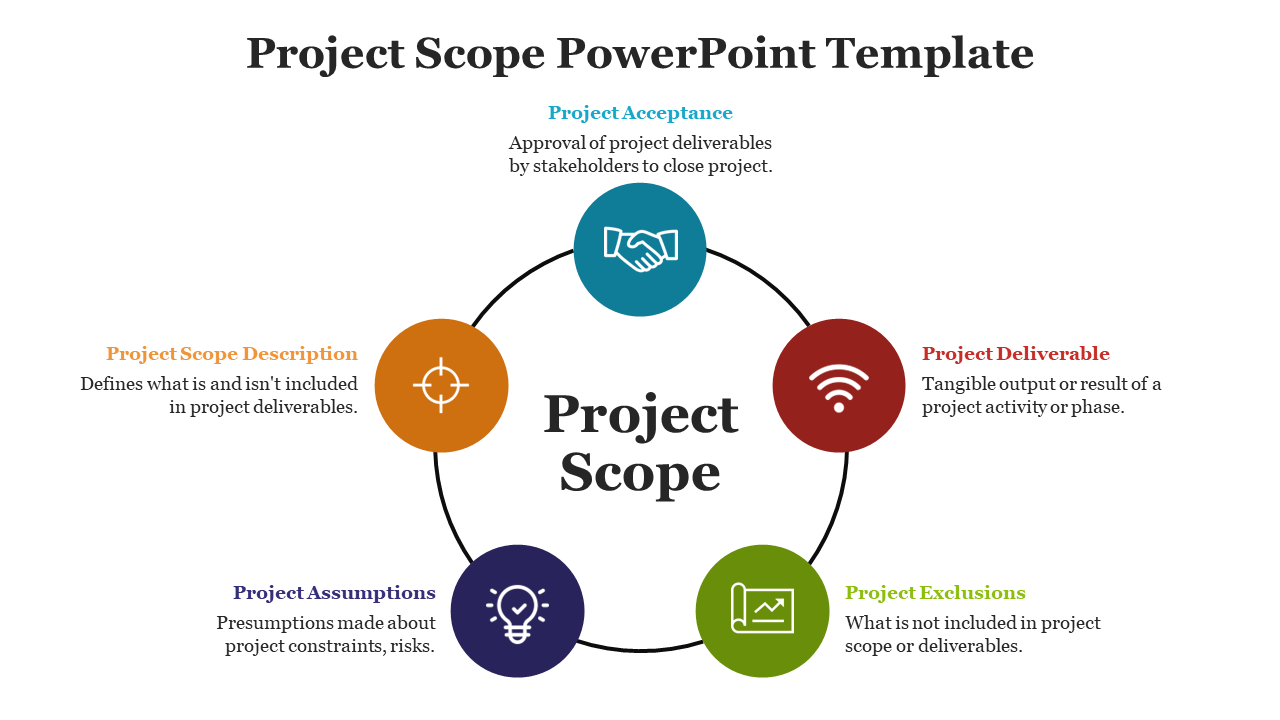 Project Scope PowerPoint Template

Project Acceptance
Approval of project deliverables by stakeholders to close project.

Project Scope Description
Defines what is and isn't included in project deliverables.

Project Scope

Project Deliverable
Tangible output or result of a project activity or phase.

Project Assumptions
Presumptions made about project constraints, risks.

Project Exclusions
What is not included in project scope or deliverables.